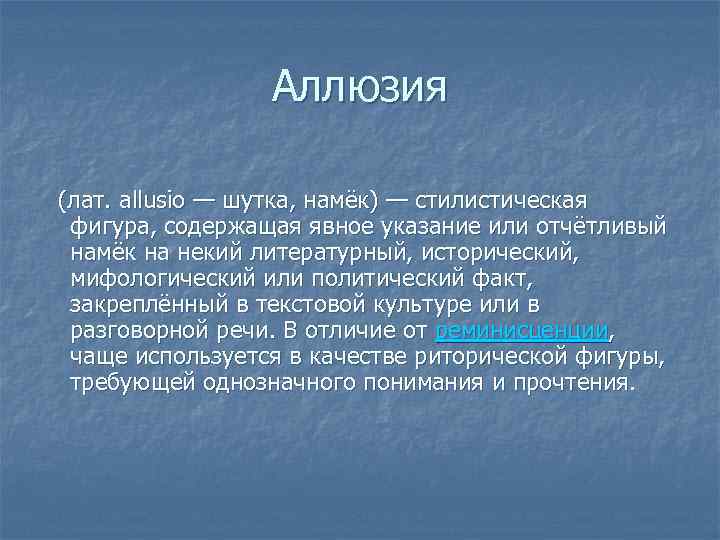 Аллюзия

(лат. allusio — шутка, намёк) — стилистическая фигура, содержащая явное указание или отчётливый намёк на некий литературный, исторический, мифологический или политический факт, закреплённый в текстовой культуре или в разговорной речи. В отличие от реминисценции, чаще используется в качестве риторической фигуры, требующей однозначного понимания и прочтения.